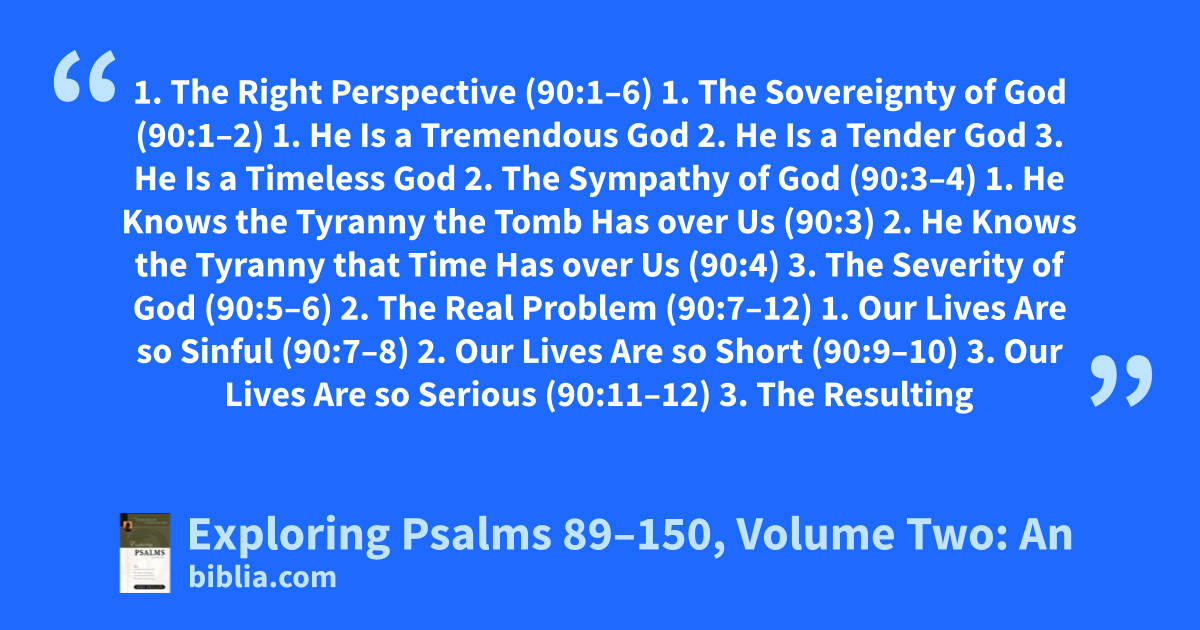 “ 1. The Right Perspective (90:1–6) 1. The Sovereignty of God (90:1–2) 1. He Is a Tremendous God 2. He Is a Tender God 3. He Is a Timeless God 2. The Sympathy of God (90:3–4) 1. He Knows the Tyranny the Tomb Has over Us (90:3) 2. He Knows the Tyranny that Time Has over Us (90:4) 3. The Severity of God (90:5–6) 2. The Real Problem (90:7–12) 1. Our Lives Are so Sinful (90:7–8) 2. Our Lives Are so Short (90:9–10) 3. Our Lives Are so Serious (90:11–12) 3. The Resulting ”

PSALMS

Exploring Psalms 89–150, Volume Two: An
biblia.com